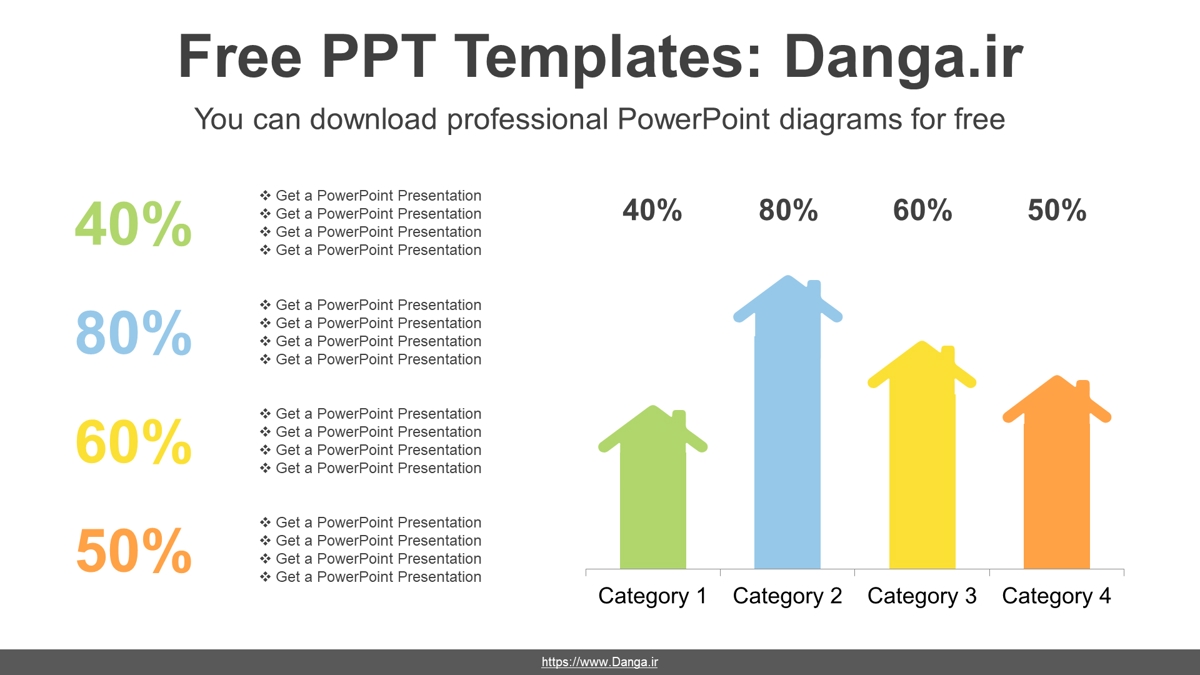 Free PPT Templates: Danga.ir

You can download professional PowerPoint diagrams for free

40%

❖ Get a PowerPoint Presentation
❖ Get a PowerPoint Presentation
❖ Get a PowerPoint Presentation
❖ Get a PowerPoint Presentation

80%

❖ Get a PowerPoint Presentation
❖ Get a PowerPoint Presentation
❖ Get a PowerPoint Presentation
❖ Get a PowerPoint Presentation

60%

❖ Get a PowerPoint Presentation
❖ Get a PowerPoint Presentation
❖ Get a PowerPoint Presentation
❖ Get a PowerPoint Presentation

50%

❖ Get a PowerPoint Presentation
❖ Get a PowerPoint Presentation
❖ Get a PowerPoint Presentation
❖ Get a PowerPoint Presentation

40% 80% 60% 50%

Category 1 Category 2 Category 3 Category 4

https://www.Danga.ir